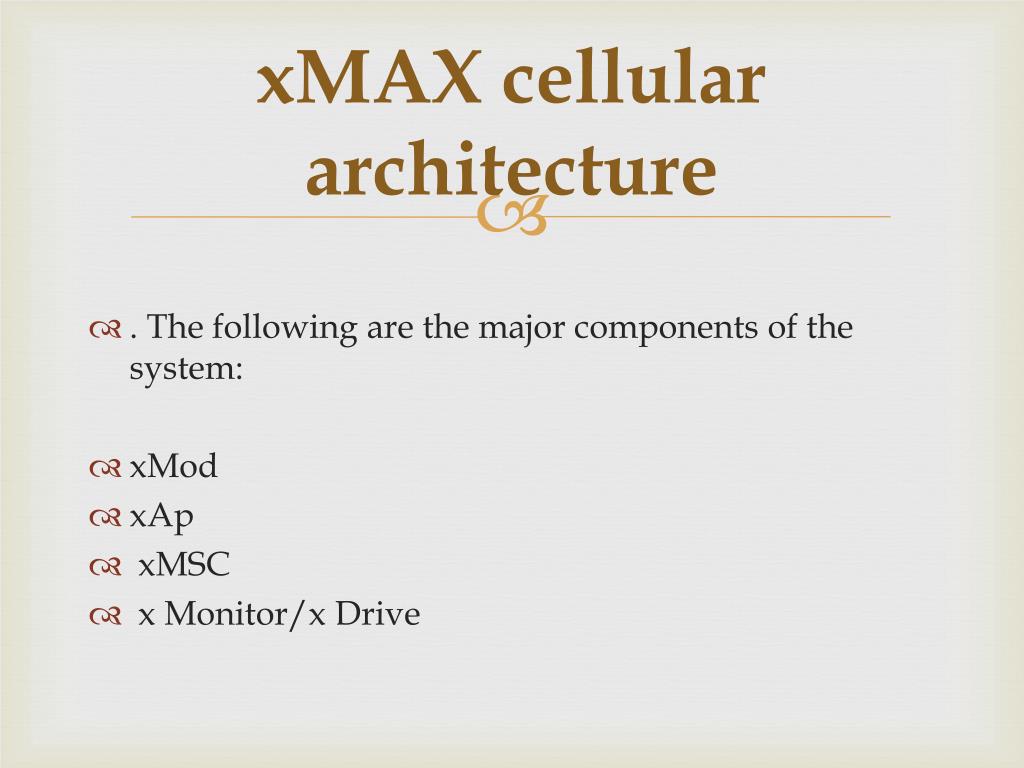 xMAX cellular architecture

. The following are the major components of the system:

xMod

xAp

xMSC

x Monitor/x Drive